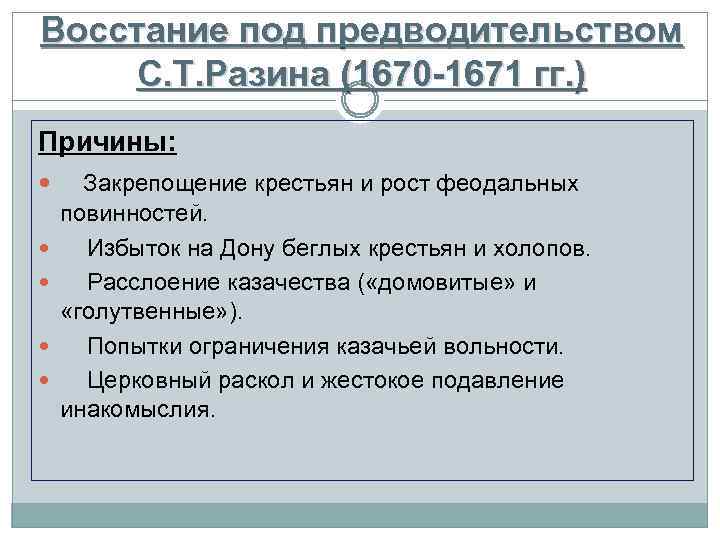 Восстание под предводительством С.Т.Разина (1670-1671 гг.)

Причины:

Закрепощение крестьян и рост феодальных повинностей.

Избыток на Дону беглых крестьян и холопов.

Расслоение казачества («домовитые» и «голутвенные»).

Попытки ограничения казачьей вольности.

Церковный раскол и жестокое подавление инакомыслия.